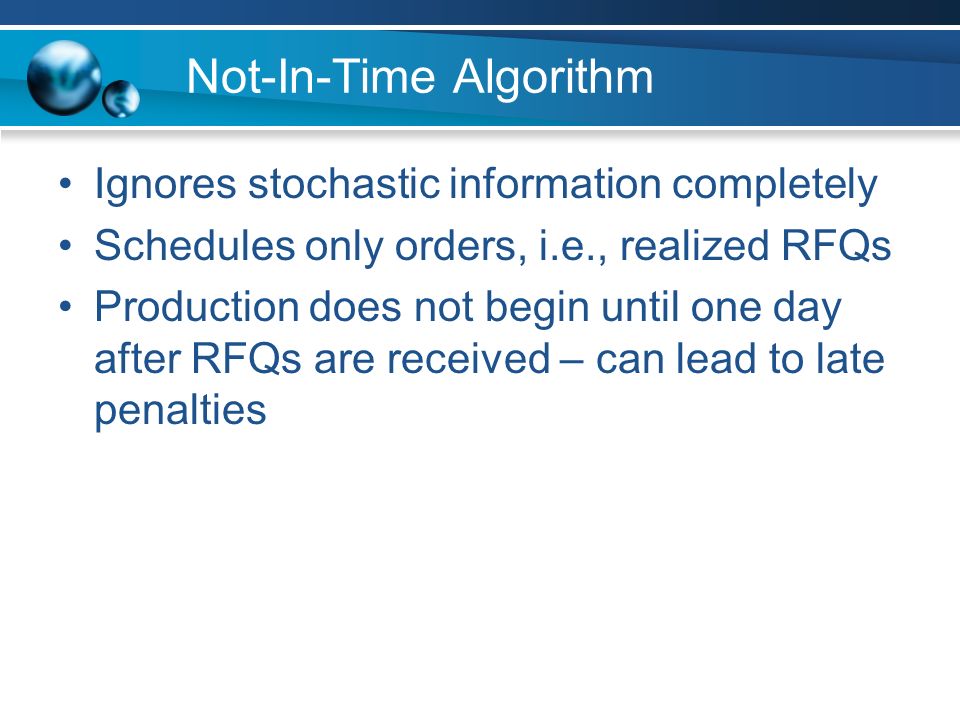 Not-In-Time Algorithm

• Ignores stochastic information completely
• Schedules only orders, i.e., realized RFQs
• Production does not begin until one day after RFQs are received – can lead to late penalties